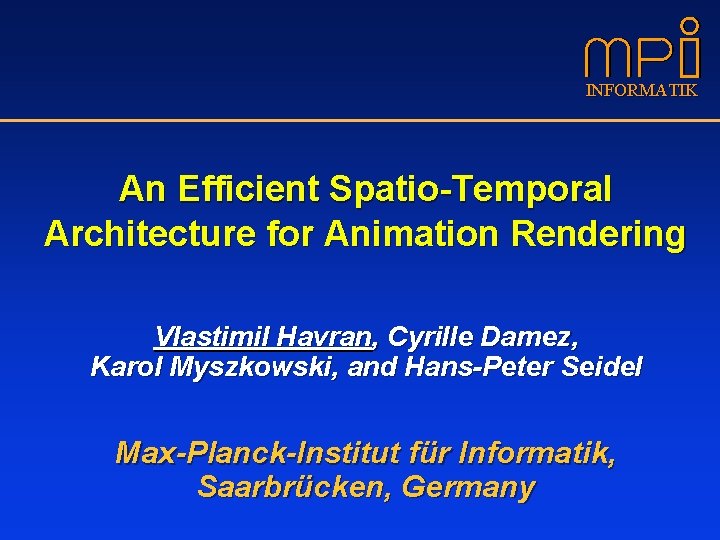 mpi
INFORMATIK

An Efficient Spatio-Temporal Architecture for Animation Rendering

Vlastimil Havran, Cyrille Damez, Karol Myszkowski, and Hans-Peter Seidel

Max-Planck-Institut für Informatik, Saarbrücken, Germany